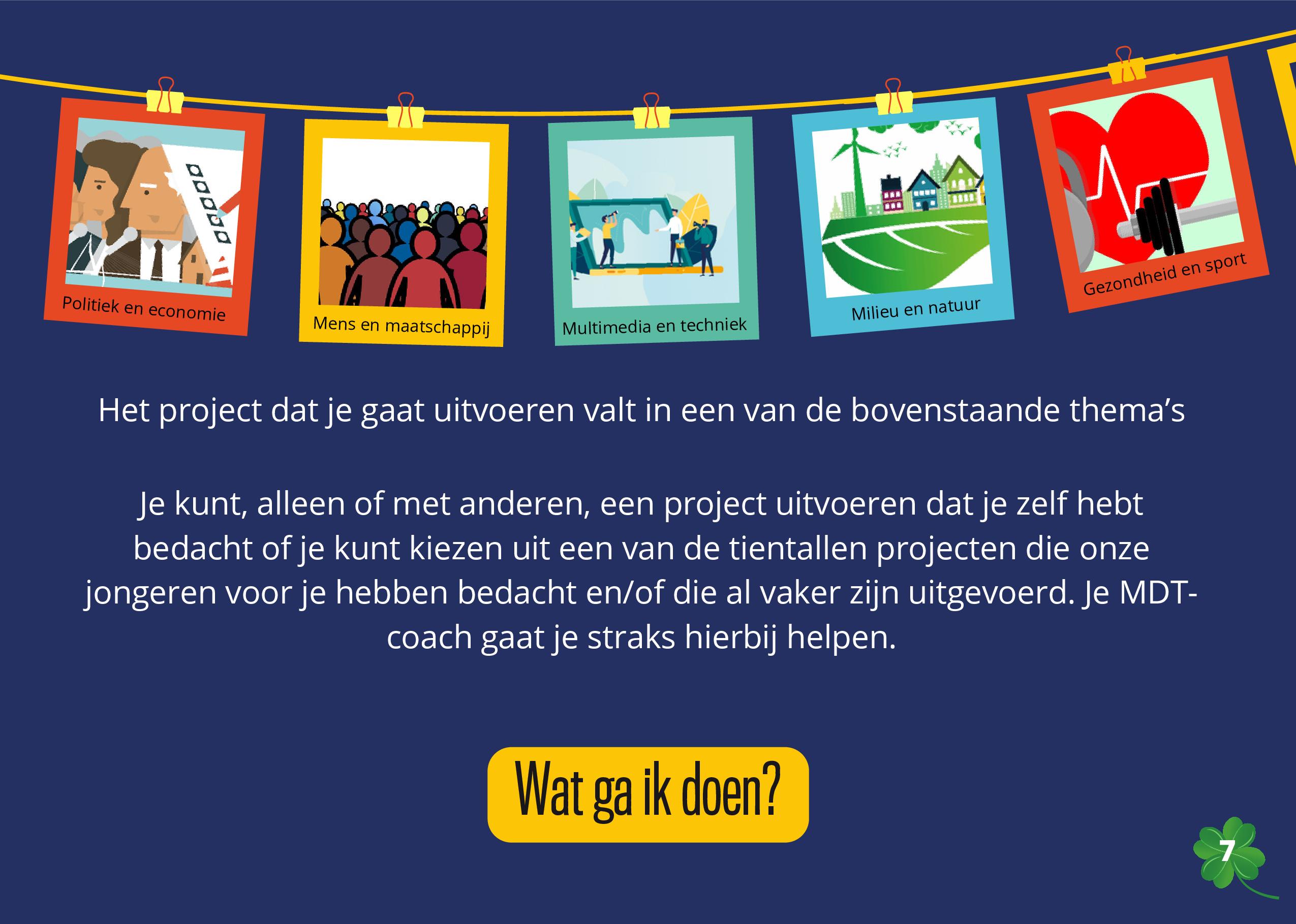 Politiek en economie

Mens en maatschappij

Multimedia en techniek

Milieu en natuur

Gezondheid en sport

Het project dat je gaat uitvoeren valt in een van de bovenstaande thema's

Je kunt, alleen of met anderen, een project uitvoeren dat je zelf hebt bedacht of je kunt kiezen uit een van de tientallen projecten die onze jongeren voor je hebben bedacht en/of die al vaker zijn uitgevoerd. Je MDT-coach gaat je straks hierbij helpen.

Wat ga ik doen?

7